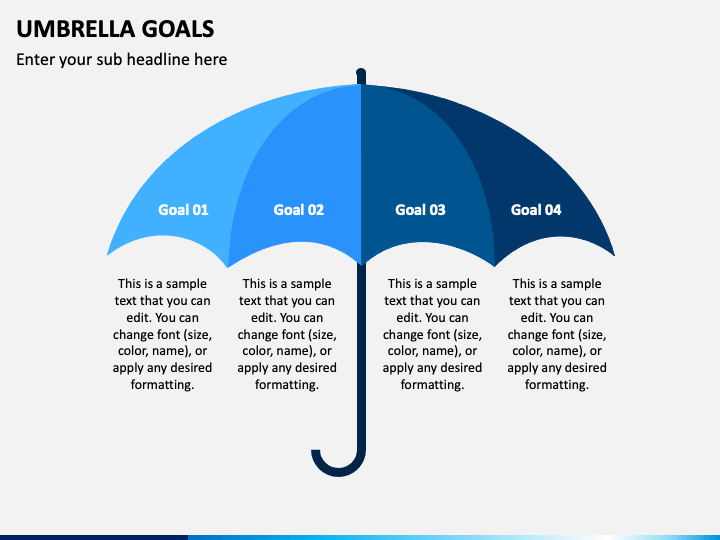 UMBRELLA GOALS

Enter your sub headline here

Goal 01

Goal 02

Goal 03

Goal 04

This is a sample text that you can edit. You can change font (size, color, name), or apply any desired formatting.

This is a sample text that you can edit. You can change font (size, color, name), or apply any desired formatting.

This is a sample text that you can edit. You can change font (size, color, name), or apply any desired formatting.

This is a sample text that you can edit. You can change font (size, color, name), or apply any desired formatting.